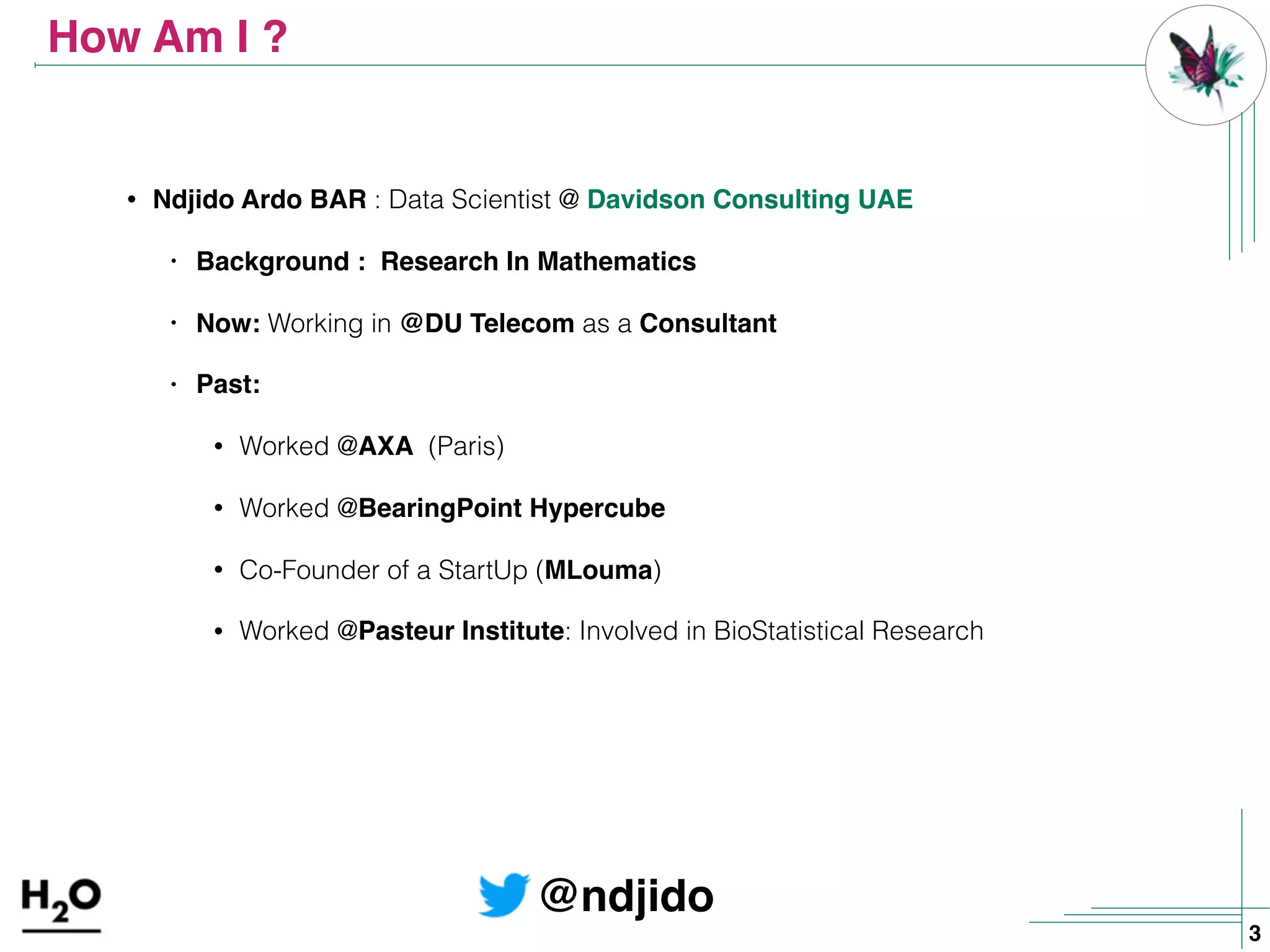 How Am I ?

• Ndjido Ardo BAR : Data Scientist @ Davidson Consulting UAE

• Background : Research In Mathematics

• Now: Working in @DU Telecom as a Consultant

• Past:

• Worked @AXA (Paris)

• Worked @BearingPoint Hypercube

• Co-Founder of a StartUp (MLouma)

• Worked @Pasteur Institute: Involved in BioStatistical Research

$H_2O$

@ndjido

3